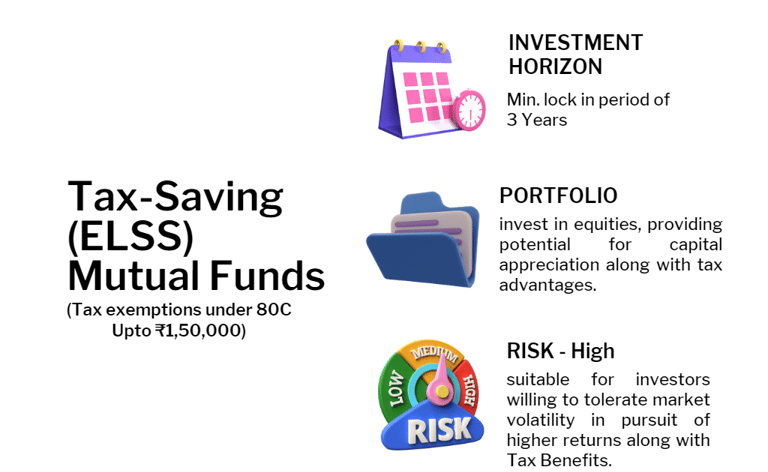 Tax-Saving (ELSS) Mutual Funds
(Tax exemptions under 80C Upto ₹1,50,000)

INVESTMENT HORIZON
Min. lock in period of 3 Years

PORTFOLIO
invest in equities, providing potential for capital appreciation along with tax advantages.

LOW MEDIUM HIGH
RISK

RISK - High
suitable for investors willing to tolerate market volatility in pursuit of higher returns along with Tax Benefits.